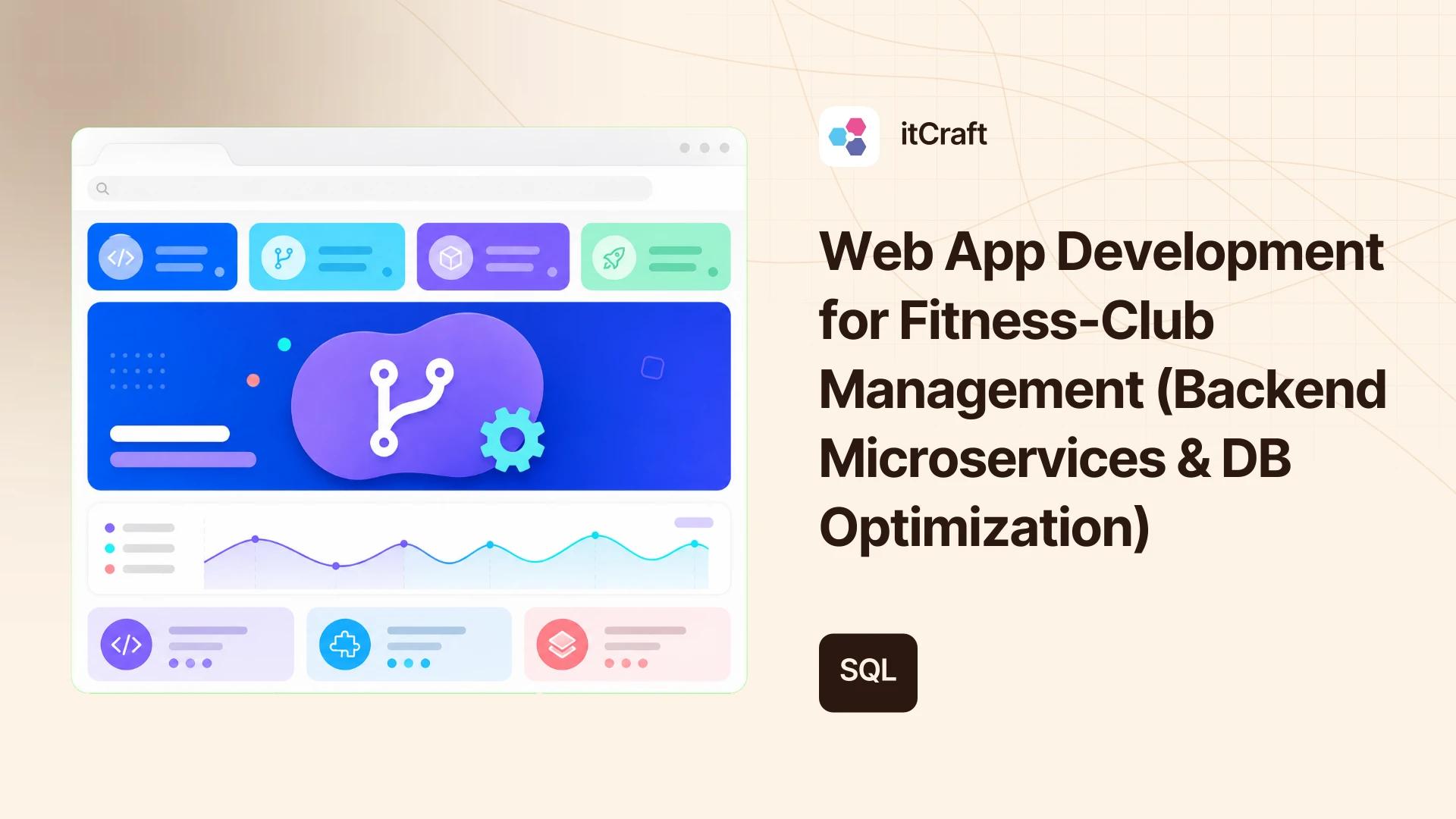 itCraft

Web App Development for Fitness-Club Management (Backend Microservices & DB Optimization)

SQL